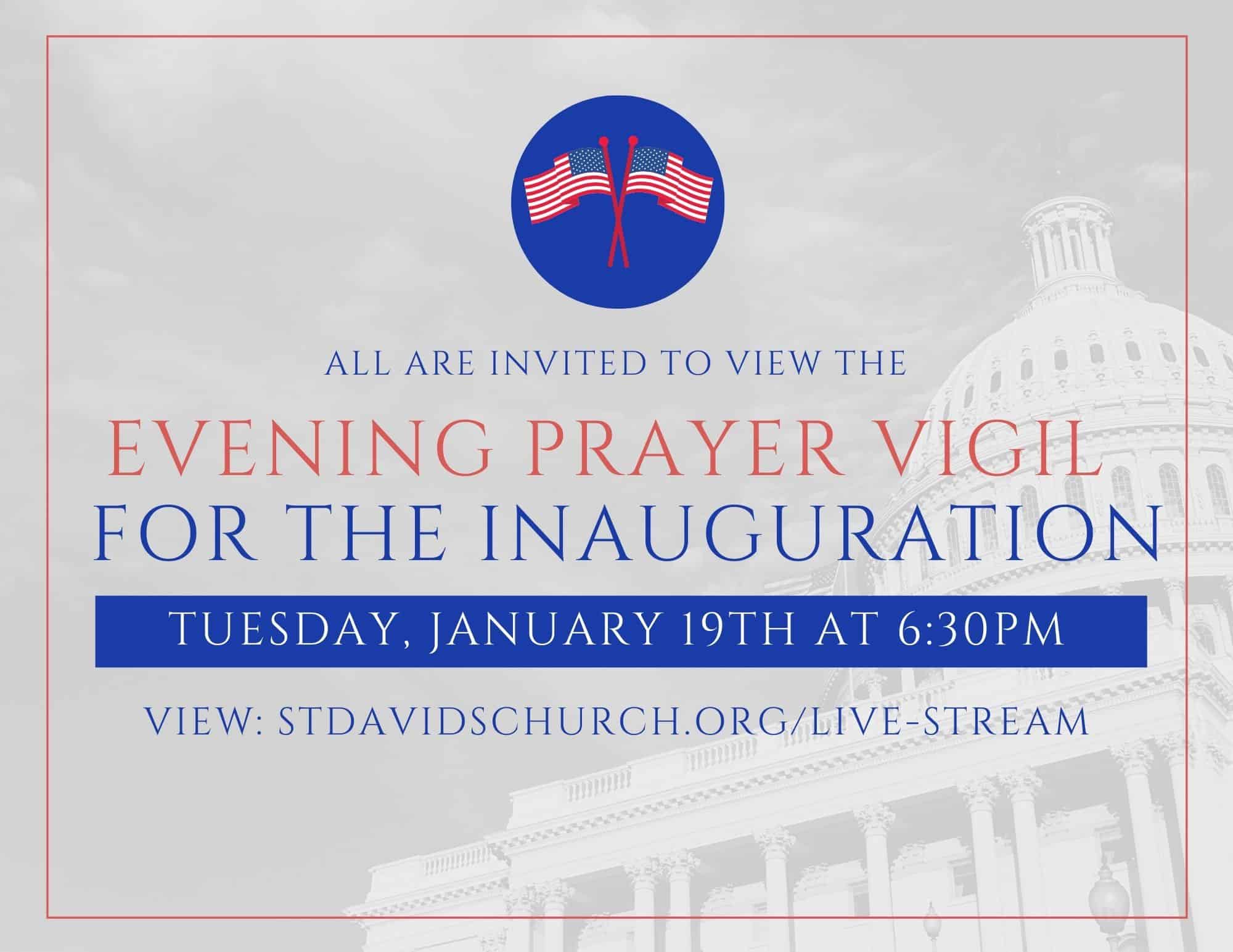 ALL ARE INVITED TO VIEW THE

EVENING PRAYER VIGIL FOR THE INAUGURATION

TUESDAY, JANUARY 19TH AT 6:30PM

VIEW: STDAVIDSCHURCH.ORG/LIVE-STREAM